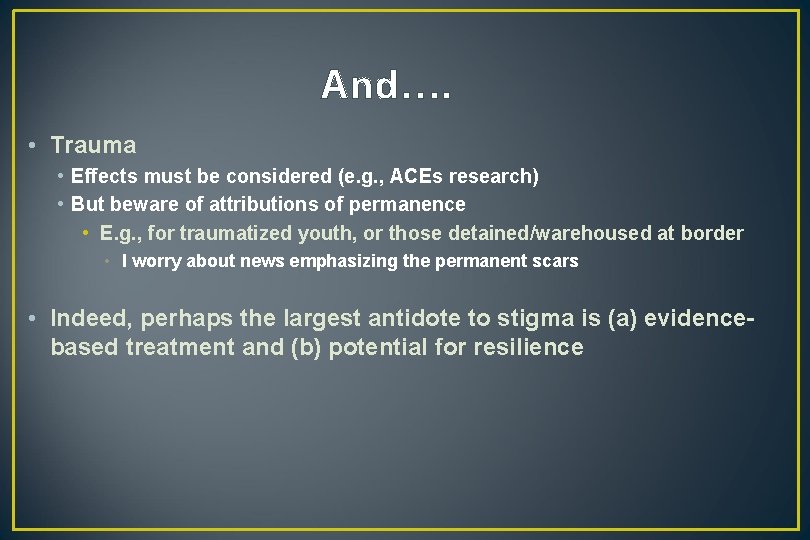 And….

• Trauma
  • Effects must be considered (e.g., ACEs research)
  • But beware of attributions of permanence
    • E.g., for traumatized youth, or those detained/warehoused at border
      • I worry about news emphasizing the permanent scars

• Indeed, perhaps the largest antidote to stigma is (a) evidence-based treatment and (b) potential for resilience